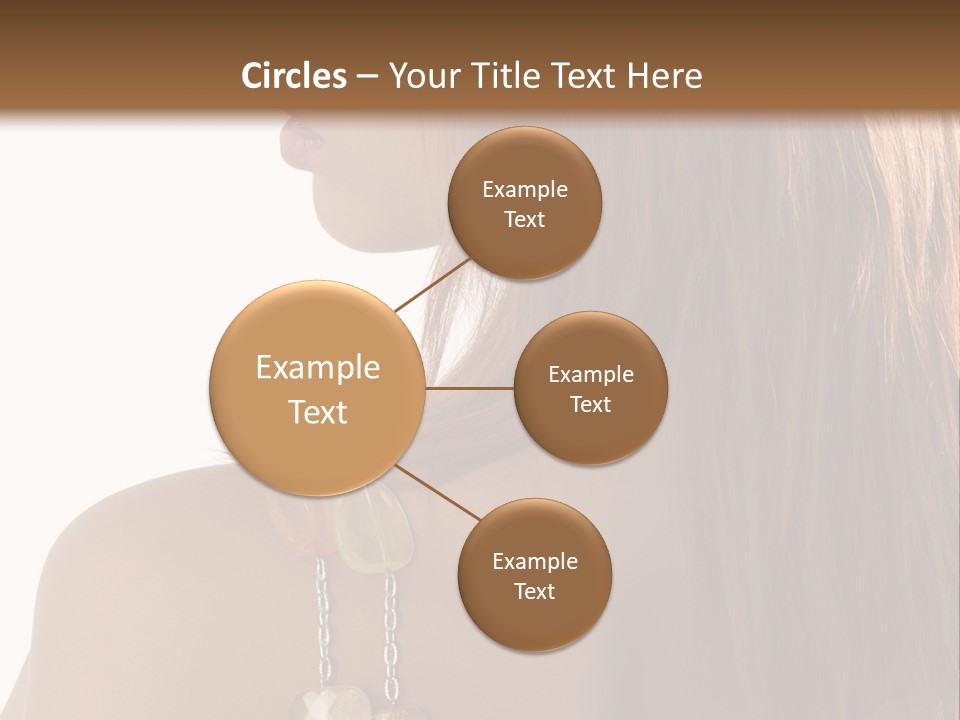 Circles – Your Title Text Here

Example Text

Example Text

Example Text

Example Text